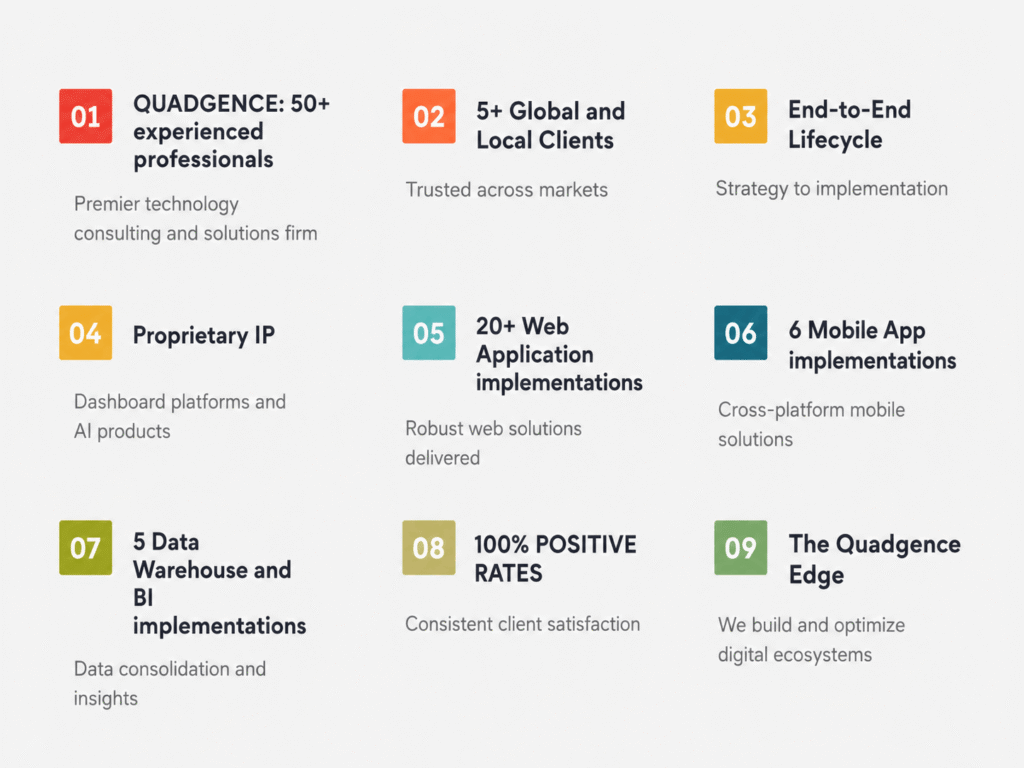 01 QUADGENCE: 50+ experienced professionals

Premier technology consulting and solutions firm

02 5+ Global and Local Clients

Trusted across markets

03 End-to-End Lifecycle

Strategy to implementation

04 Proprietary IP

Dashboard platforms and AI products

05 20+ Web Application implementations

Robust web solutions delivered

06 6 Mobile App implementations

Cross-platform mobile solutions

07 5 Data Warehouse and BI implementations

Data consolidation and insights

08 100% POSITIVE RATES

Consistent client satisfaction

09 The Quadgence Edge

We build and optimize digital ecosystems